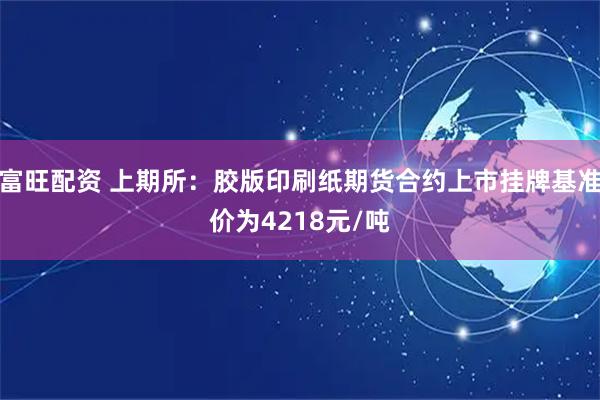 富旺配资 上期所：胶版印刷纸期货合约上市挂牌基准价为4218元/吨